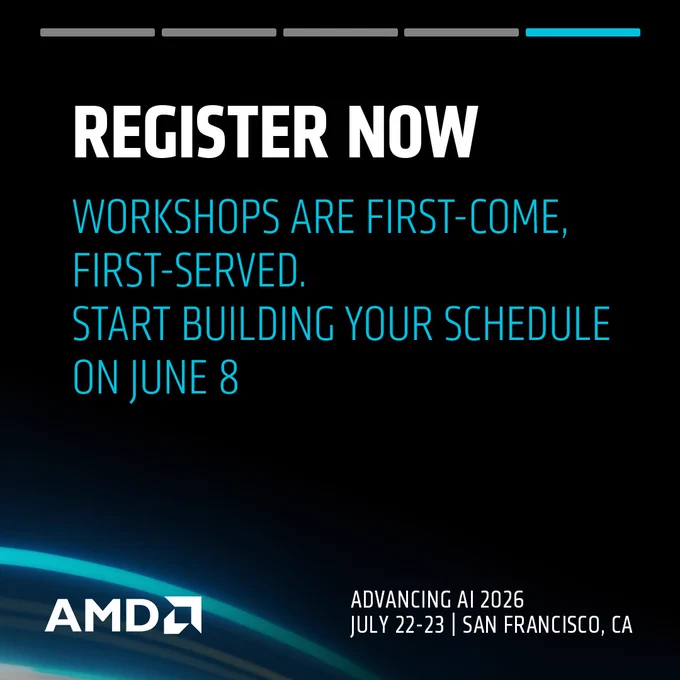 REGISTER NOW

WORKSHOPS ARE FIRST-COME, FIRST-SERVED.
START BUILDING YOUR SCHEDULE ON JUNE 8

AMD

ADVANCING AI 2026
JULY 22-23 | SAN FRANCISCO, CA